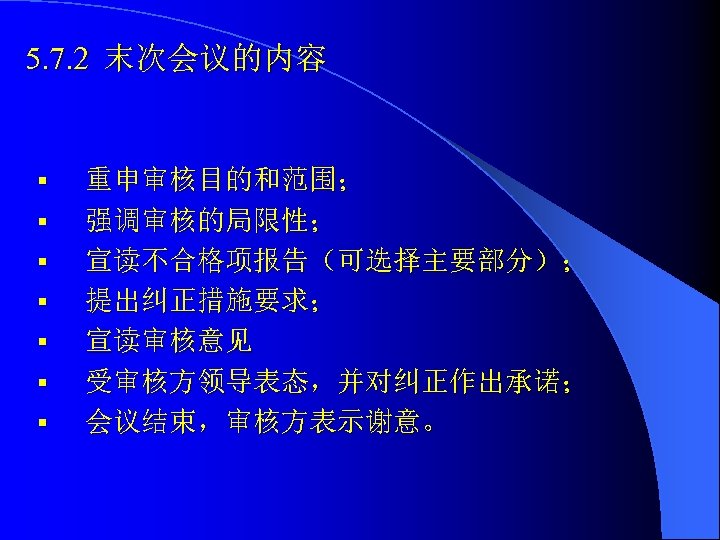 5.7.2 末次会议的内容

▪ 重申审核目的和范围；
▪ 强调审核的局限性；
▪ 宣读不合格项报告（可选择主要部分）；
▪ 提出纠正措施要求；
▪ 宣读审核意见
▪ 受审核方领导表态，并对纠正作出承诺；
▪ 会议结束，审核方表示谢意。